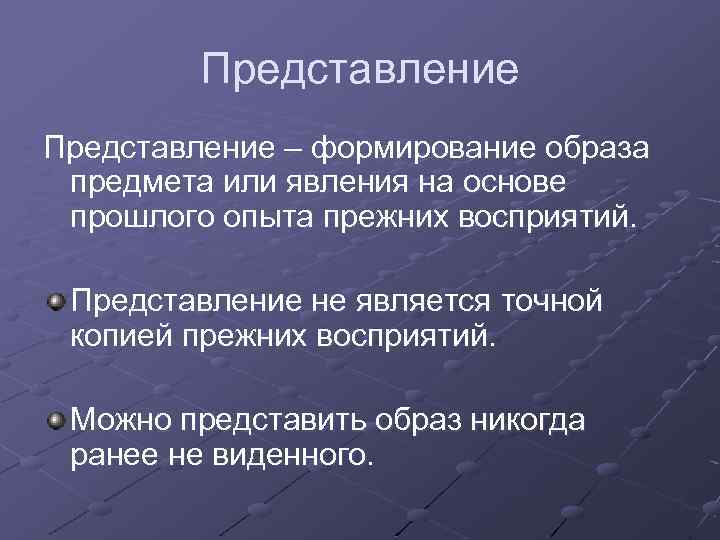 Представление

Представление – формирование образа предмета или явления на основе прошлого опыта прежних восприятий.

Представление не является точной копией прежних восприятий.

Можно представить образ никогда ранее не виденного.